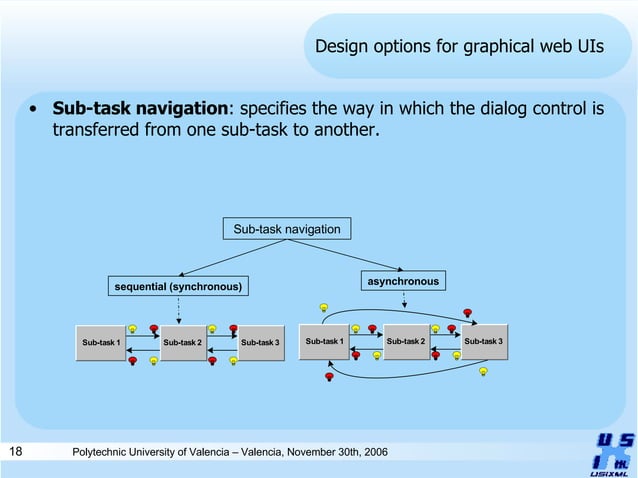 Design options for graphical web UIs

• **Sub-task navigation**: specifies the way in which the dialog control is transferred from one sub-task to another.

Sub-task navigation

sequential (synchronous)

asynchronous

Sub-task 1
Sub-task 2
Sub-task 3

Sub-task 1
Sub-task 2
Sub-task 3

18
Polytechnic University of Valencia – Valencia, November 30th, 2006

USIXML